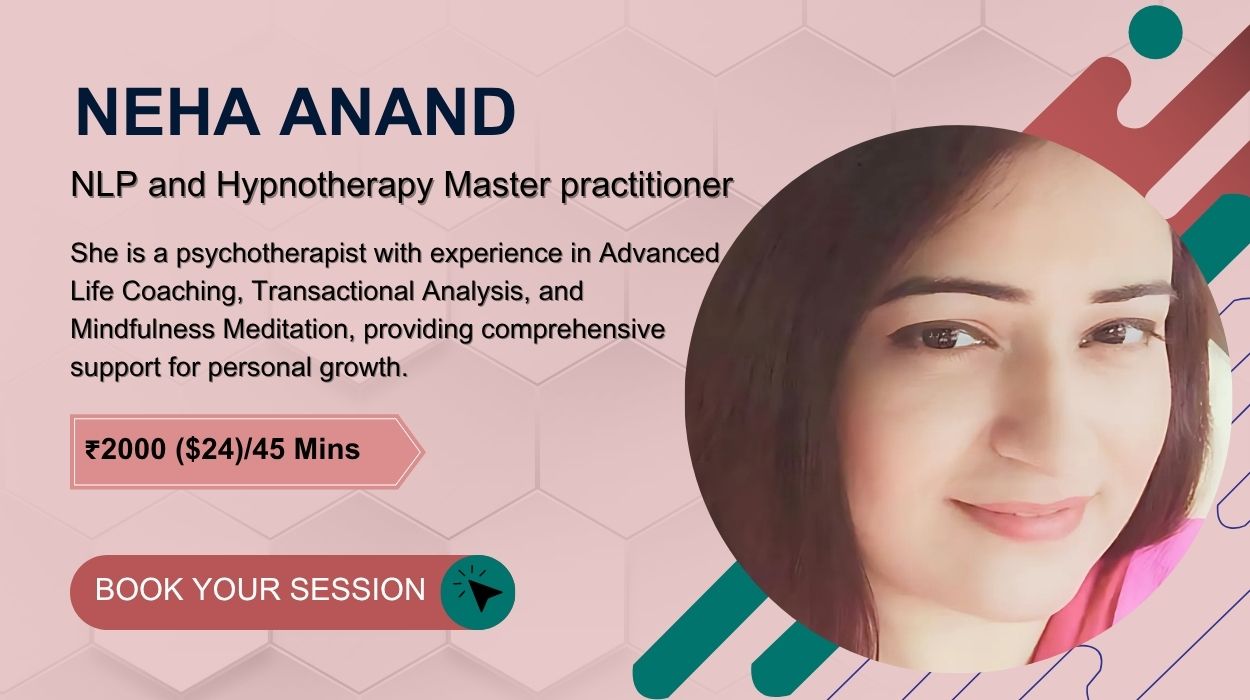 NEHA ANAND

NLP and Hypnotherapy Master practitioner

She is a psychotherapist with experience in Advanced Life Coaching, Transactional Analysis, and Mindfulness Meditation, providing comprehensive support for personal growth.

₹2000 ($24)/45 Mins

BOOK YOUR SESSION